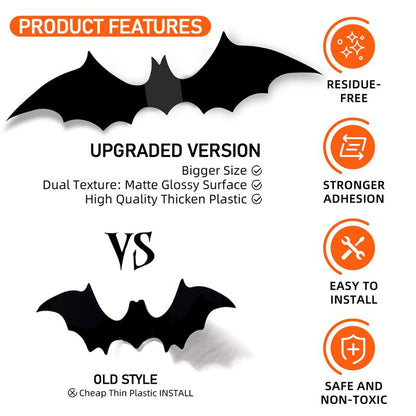 PRODUCT FEATURES

UPGRADED VERSION
Bigger Size
Dual Texture: Matte Glossy Surface
High Quality Thicken Plastic

VS

OLD STYLE
Cheap Thin Plastic INSTALL

RESIDUE-FREE

STRONGER ADHESION

EASY TO INSTALL

SAFE AND NON-TOXIC